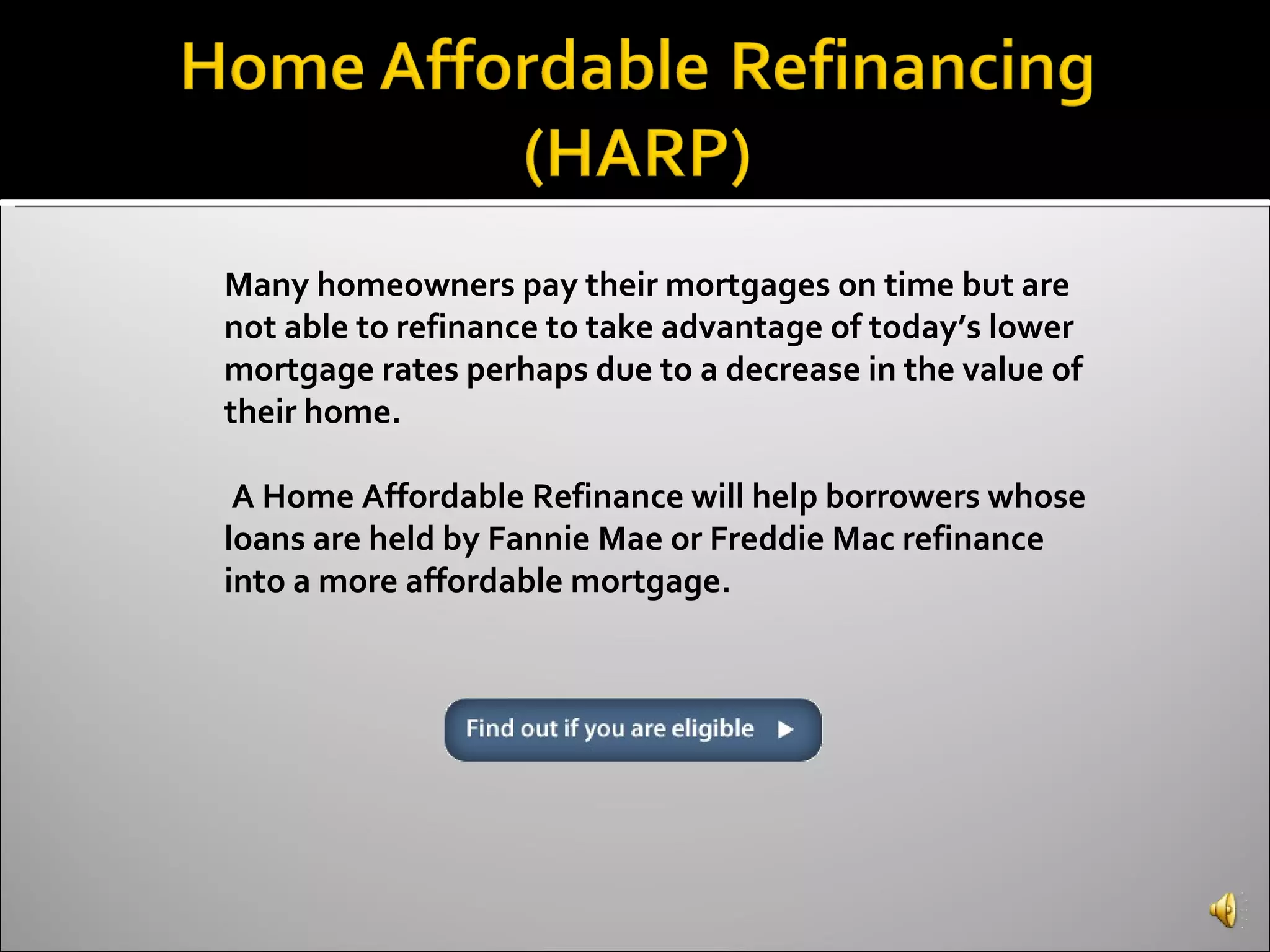 Home Affordable Refinancing (HARP)

Many homeowners pay their mortgages on time but are not able to refinance to take advantage of today's lower mortgage rates perhaps due to a decrease in the value of their home.

A Home Affordable Refinance will help borrowers whose loans are held by Fannie Mae or Freddie Mac refinance into a more affordable mortgage.

Find out if you are eligible ▶